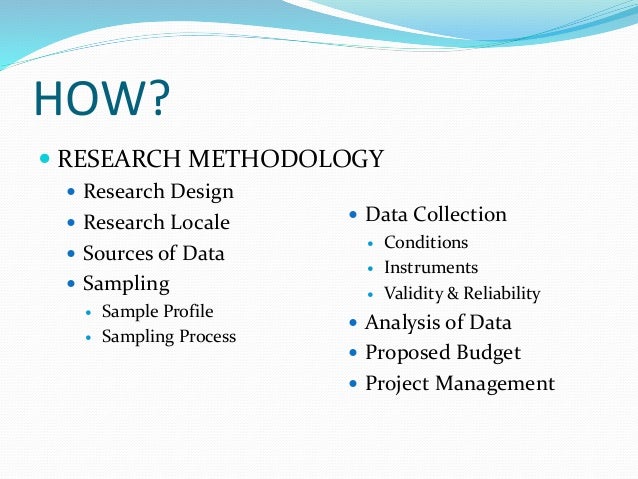 HOW?

- RESEARCH METHODOLOGY
  - Research Design
  - Research Locale
  - Sources of Data
  - Sampling
    - Sample Profile
    - Sampling Process

- Data Collection
  - Conditions
  - Instruments
  - Validity & Reliability
- Analysis of Data
- Proposed Budget
- Project Management